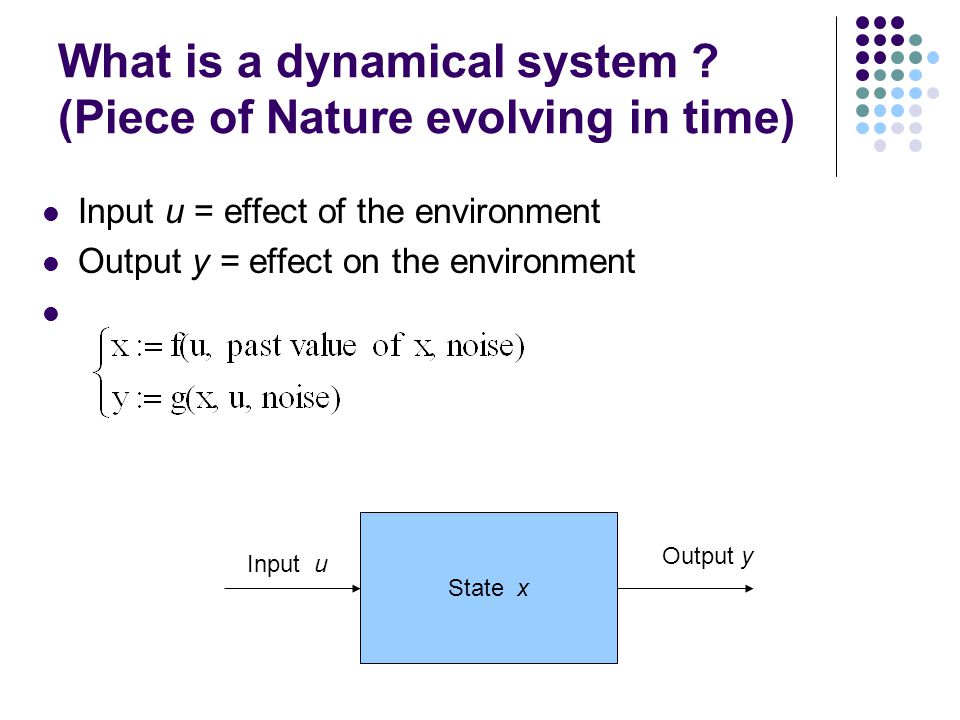 What is a dynamical system ?
(Piece of Nature evolving in time)

Input $u$ = effect of the environment
Output $y$ = effect on the environment
$\begin{cases} x := f(u, \text{ past value of } x, \text{ noise}) \\ y := g(x, u, \text{ noise}) \end{cases}$

Input $u$
State $x$
Output $y$